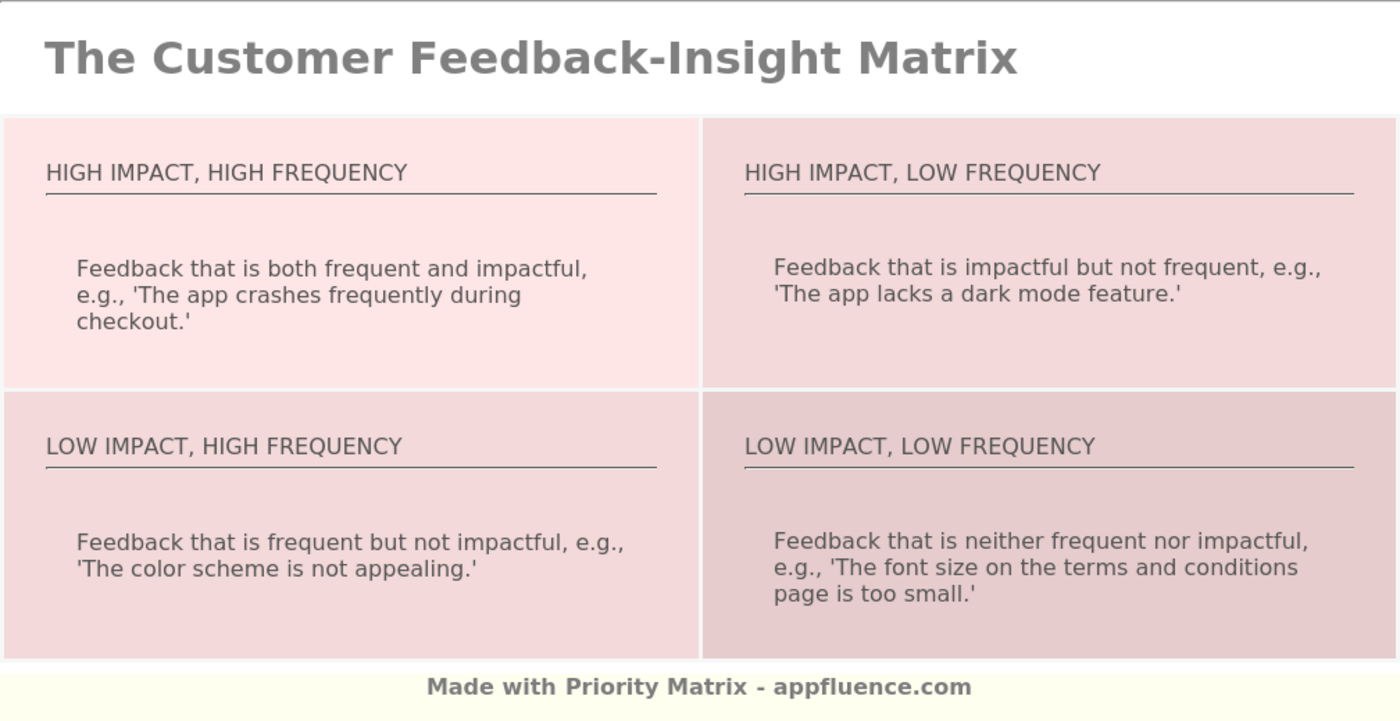 The Customer Feedback-Insight Matrix

HIGH IMPACT, HIGH FREQUENCY

Feedback that is both frequent and impactful, e.g., 'The app crashes frequently during checkout.'

HIGH IMPACT, LOW FREQUENCY

Feedback that is impactful but not frequent, e.g., 'The app lacks a dark mode feature.'

LOW IMPACT, HIGH FREQUENCY

Feedback that is frequent but not impactful, e.g., 'The color scheme is not appealing.'

LOW IMPACT, LOW FREQUENCY

Feedback that is neither frequent nor impactful, e.g., 'The font size on the terms and conditions page is too small.'

Made with Priority Matrix - appfluence.com